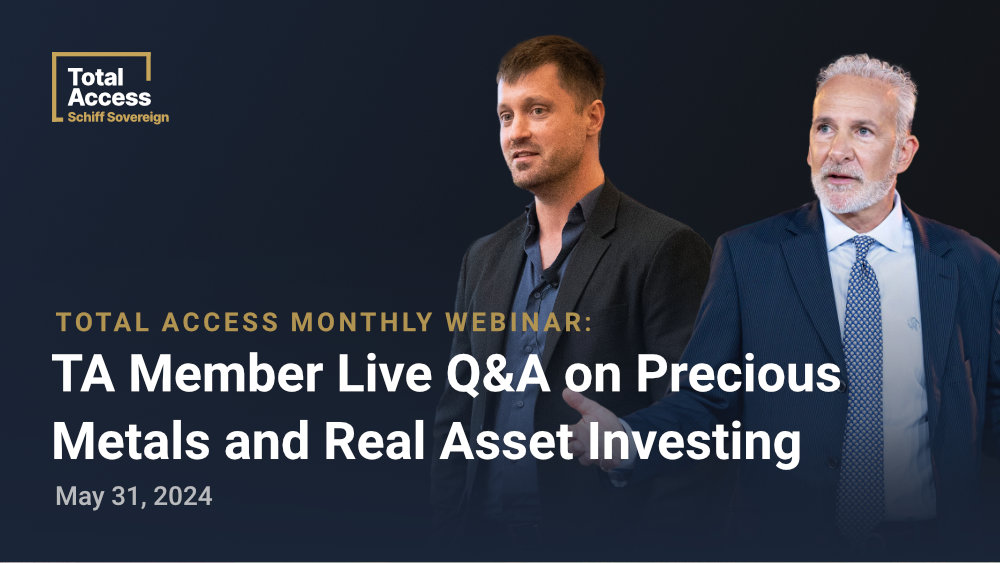 Total Access
Schiff Sovereign

TOTAL ACCESS MONTHLY WEBINAR:

TA Member Live Q&A on Precious Metals and Real Asset Investing

May 31, 2024